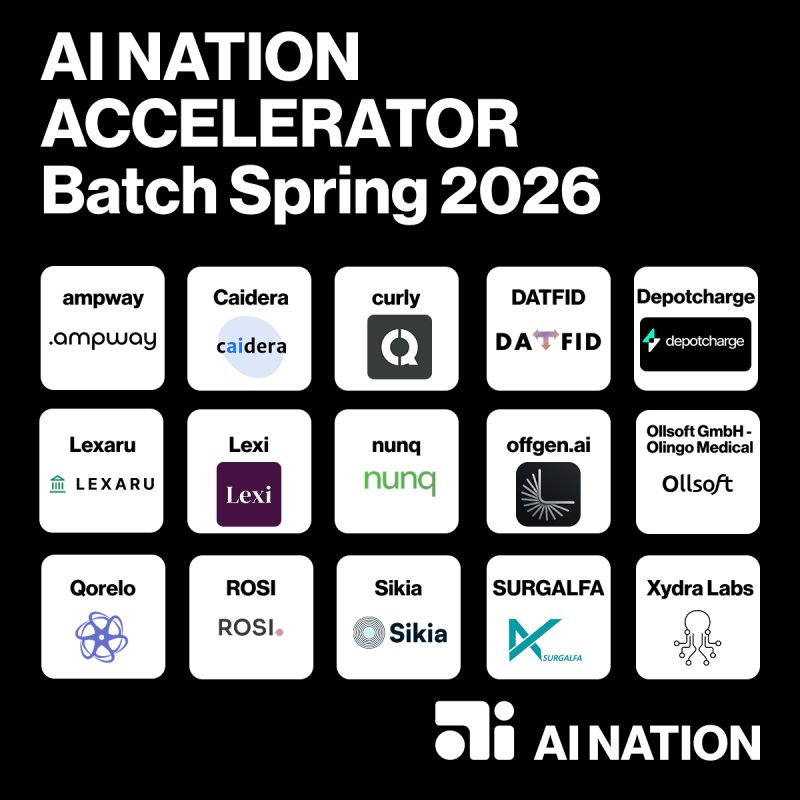 AI NATION ACCELERATOR Batch Spring 2026

ampway
.ampway

Caidera
caidera

curly

DATFID
DATFID

Depotcharge
depotcharge

Lexaru
LEXARU

Lexi
Lexi

nunq
nunq

offgen.ai

Ollsoft GmbH - Olingo Medical
Ollsoft

Qorelo

ROSI
ROSI.

Sikia
Sikia

SURGALFA
SURGALFA

Xydra Labs

AI NATION